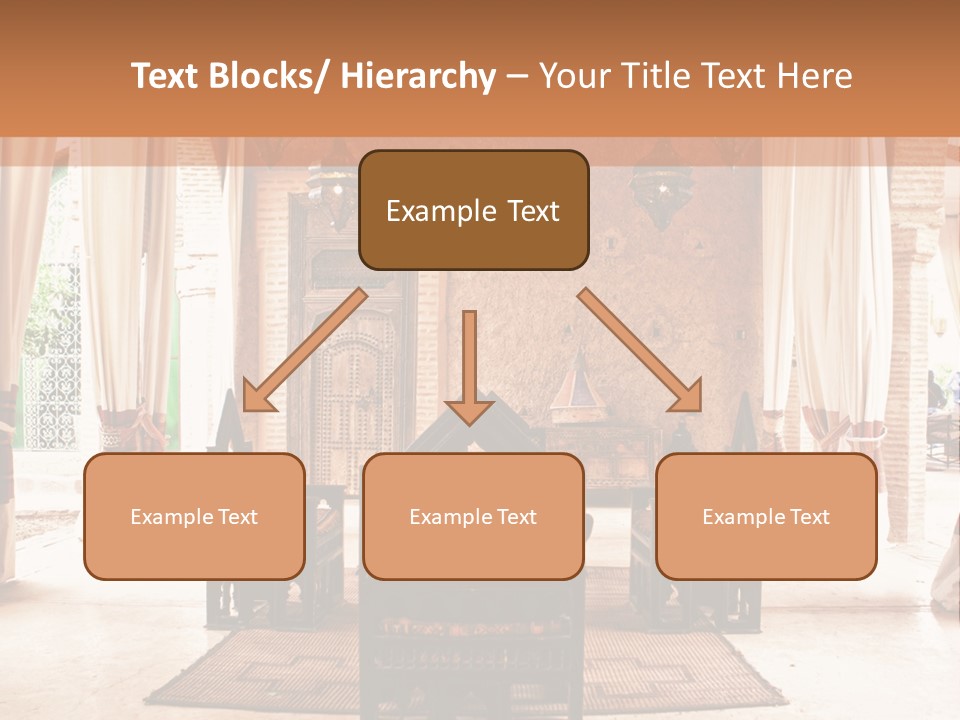 Text Blocks/ Hierarchy – Your Title Text Here

Example Text

Example Text

Example Text

Example Text